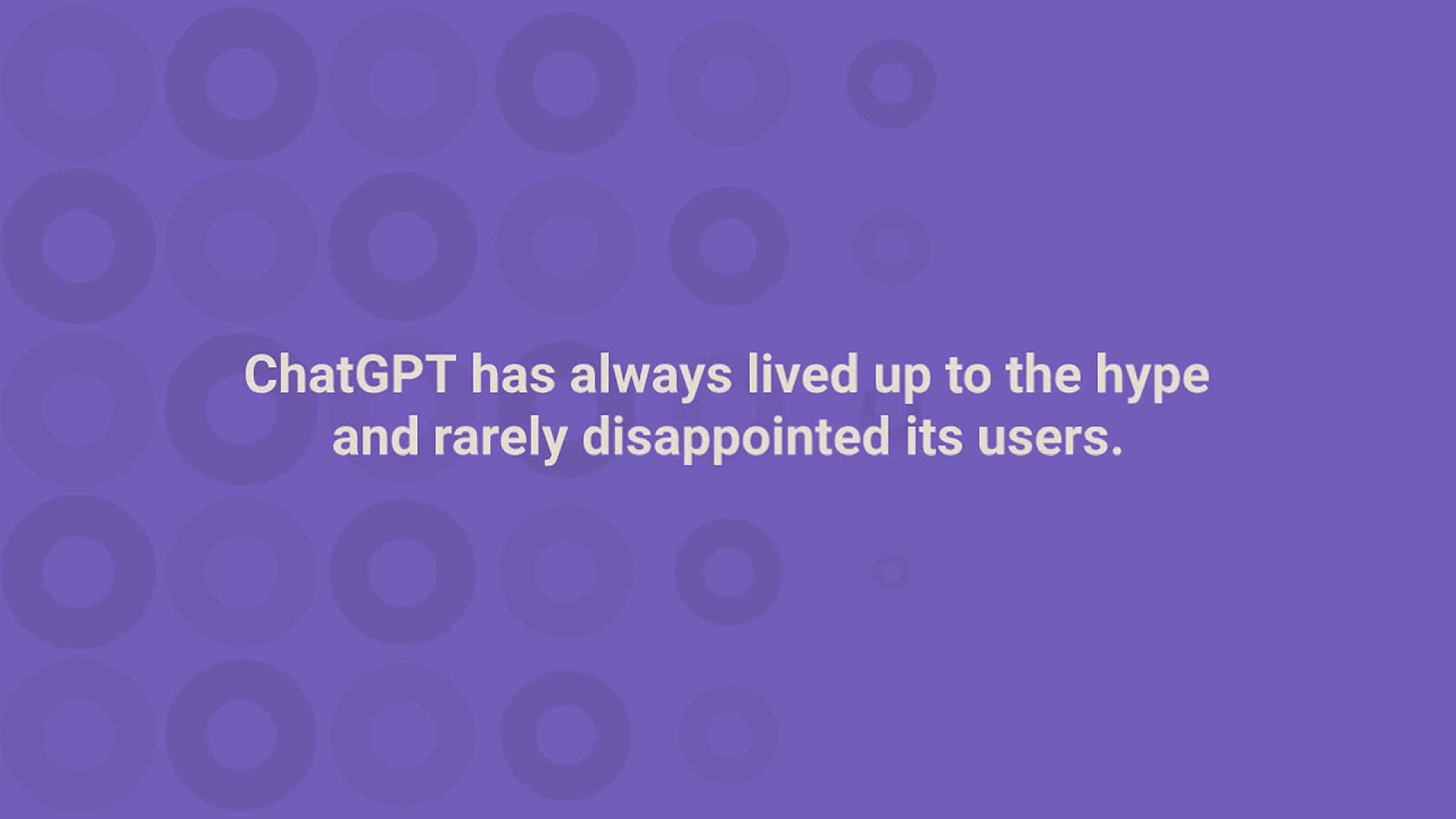 ChatGPT has always lived up to the hype and rarely disappointed its users.